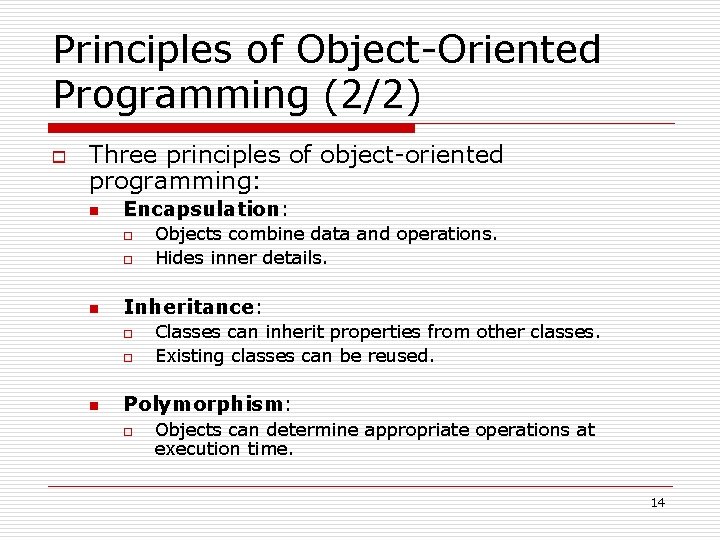 Principles of Object-Oriented Programming (2/2)

Three principles of object-oriented programming:

Encapsulation:
Objects combine data and operations.
Hides inner details.

Inheritance:
Classes can inherit properties from other classes.
Existing classes can be reused.

Polymorphism:
Objects can determine appropriate operations at execution time.

14